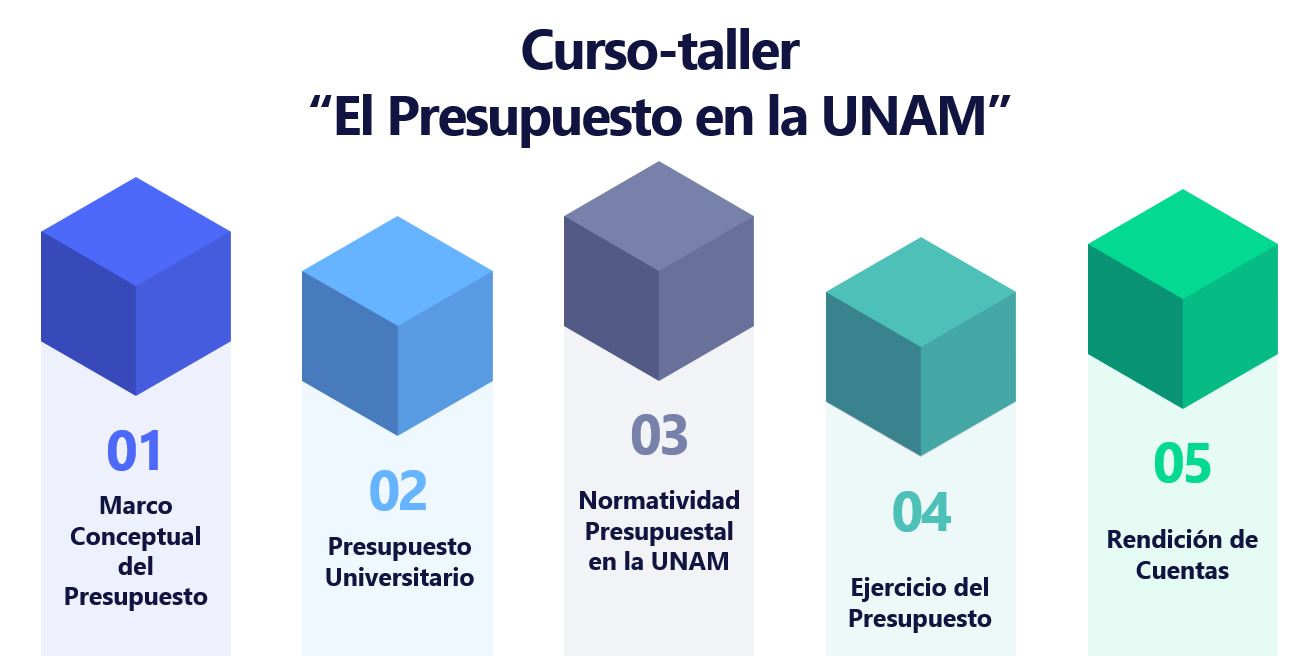 Curso-taller
“El Presupuesto en la UNAM”

01
Marco Conceptual del Presupuesto

02
Presupuesto Universitario

03
Normatividad Presupuestal en la UNAM

04
Ejercicio del Presupuesto

05
Rendición de Cuentas